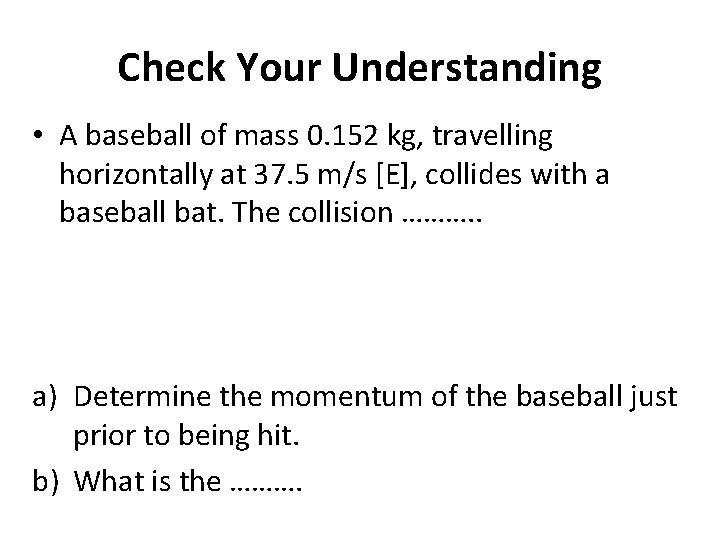 Check Your Understanding

• A baseball of mass 0.152 kg, travelling horizontally at 37.5 m/s [E], collides with a baseball bat. The collision ………..

a) Determine the momentum of the baseball just prior to being hit.

b) What is the ……….